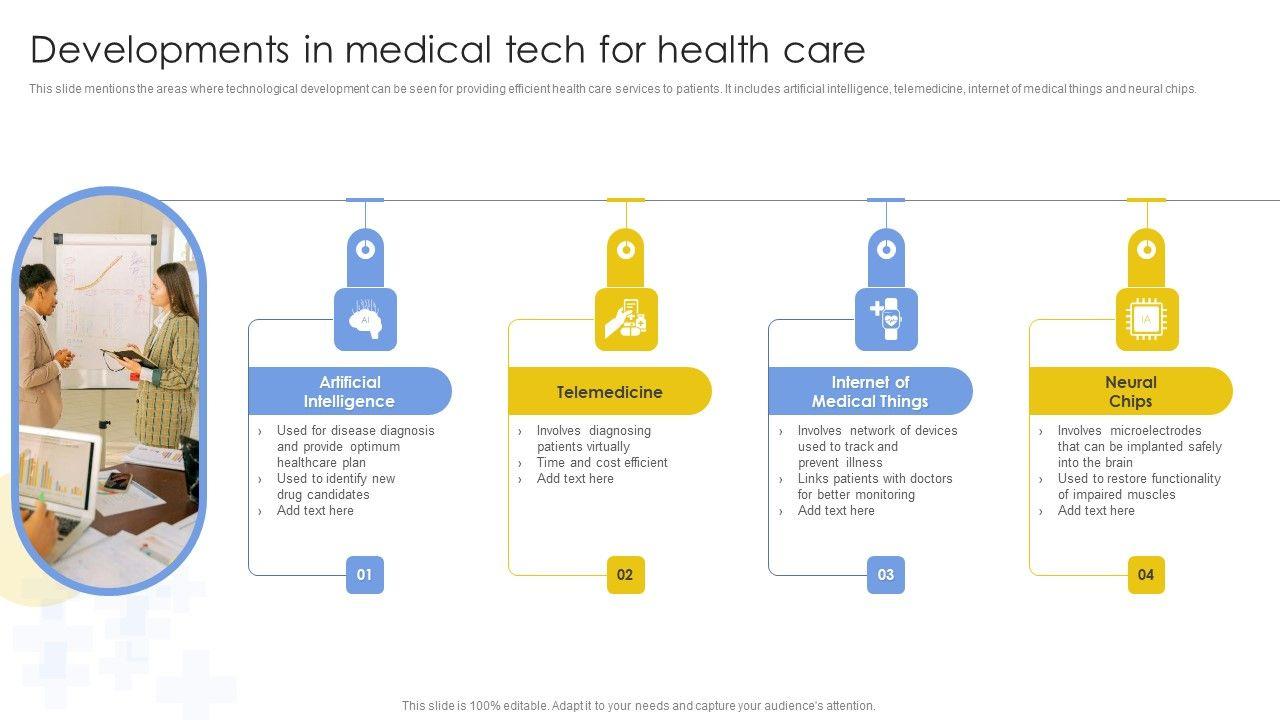 Developments in medical tech for health care

This slide mentions the areas where technological development can be seen for providing efficient health care services to patients. It includes artificial intelligence, telemedicine, internet of medical things and neural chips.

AI

Artificial Intelligence

› Used for disease diagnosis and provide optimum healthcare plan
› Used to identify new drug candidates
› Add text here

01

Telemedicine

› Involves diagnosing patients virtually
› Time and cost efficient
› Add text here

02

Internet of Medical Things

› Involves network of devices used to track and prevent illness
› Links patients with doctors for better monitoring
› Add text here

03

IA

Neural Chips

› Involves microelectrodes that can be implanted safely into the brain
› Used to restore functionality of impaired muscles
› Add text here

04

This slide is 100% editable. Adapt it to your needs and capture your audience's attention.